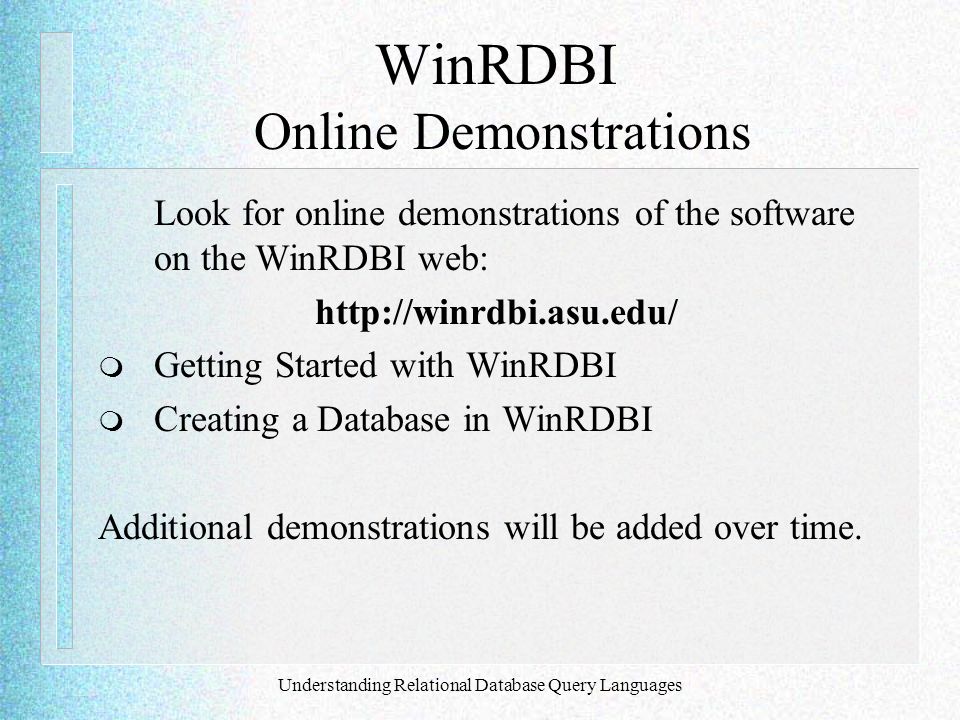 WinRDBI
Online Demonstrations

Look for online demonstrations of the software on the WinRDBI web:

http://winrdbi.asu.edu/

❍ Getting Started with WinRDBI
❍ Creating a Database in WinRDBI

Additional demonstrations will be added over time.

Understanding Relational Database Query Languages